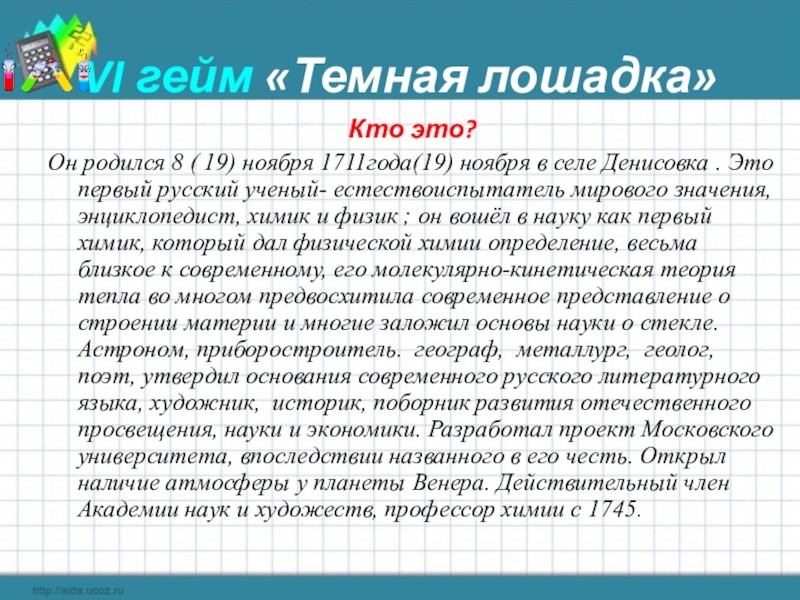 VI гейм «Темная лошадка»

Кто это?

Он родился 8 ( 19) ноября 1711года(19) ноября в селе Денисовка . Это первый русский ученый- естествоиспытатель мирового значения, энциклопедист, химик и физик ; он вошёл в науку как первый химик, который дал физической химии определение, весьма близкое к современному, его молекулярно-кинетическая теория тепла во многом предвосхитила современное представление о строении материи и многие заложил основы науки о стекле. Астроном, приборостроитель. географ, металлург, геолог, поэт, утвердил основания современного русского литературного языка, художник, историк, поборник развития отечественного просвещения, науки и экономики. Разработал проект Московского университета, впоследствии названного в его честь. Открыл наличие атмосферы у планеты Венера. Действительный член Академии наук и художеств, профессор химии с 1745.

http://aida.ucoz.ru